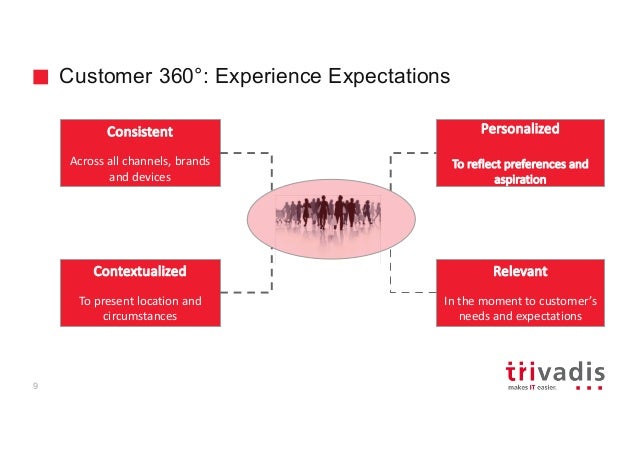 Customer 360°: Experience Expectations

Consistent

Across all channels, brands and devices

Personalized

To reflect preferences and aspiration

Contextualized

To present location and circumstances

Relevant

In the moment to customer's needs and expectations

9

trivadis
makes IT easier.